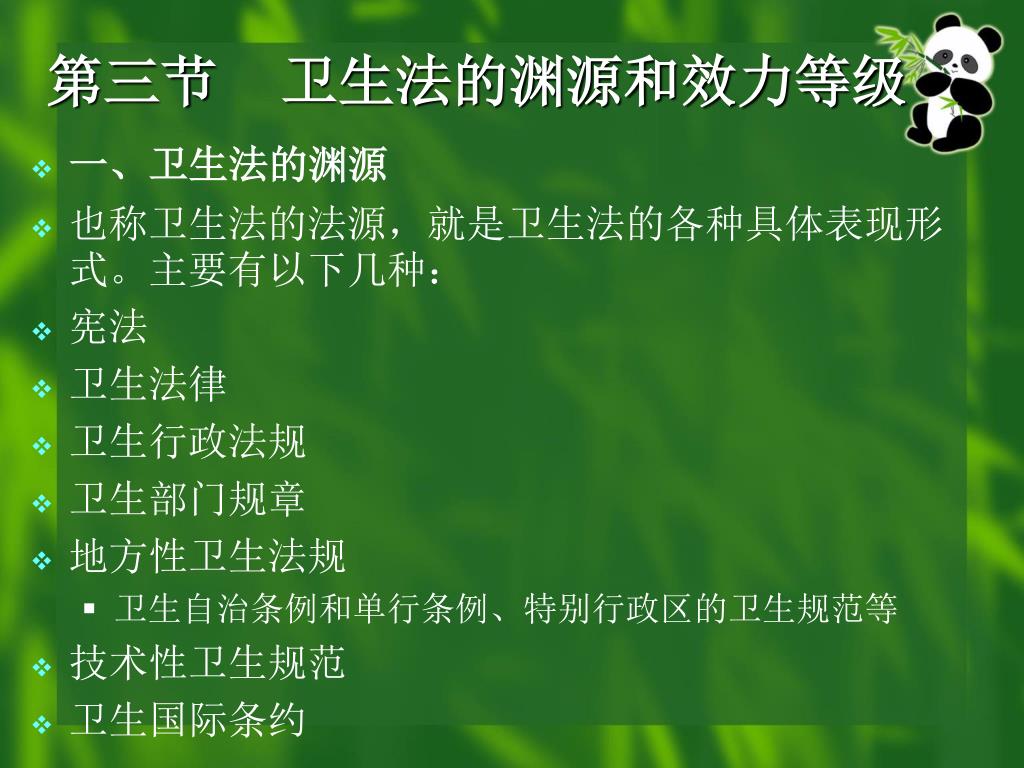 第三节　卫生法的渊源和效力等级

一、卫生法的渊源

也称卫生法的法源，就是卫生法的各种具体表现形式。主要有以下几种：

宪法

卫生法律

卫生行政法规

卫生部门规章

地方性卫生法规

卫生自治条例和单行条例、特别行政区的卫生规范等

技术性卫生规范

卫生国际条约